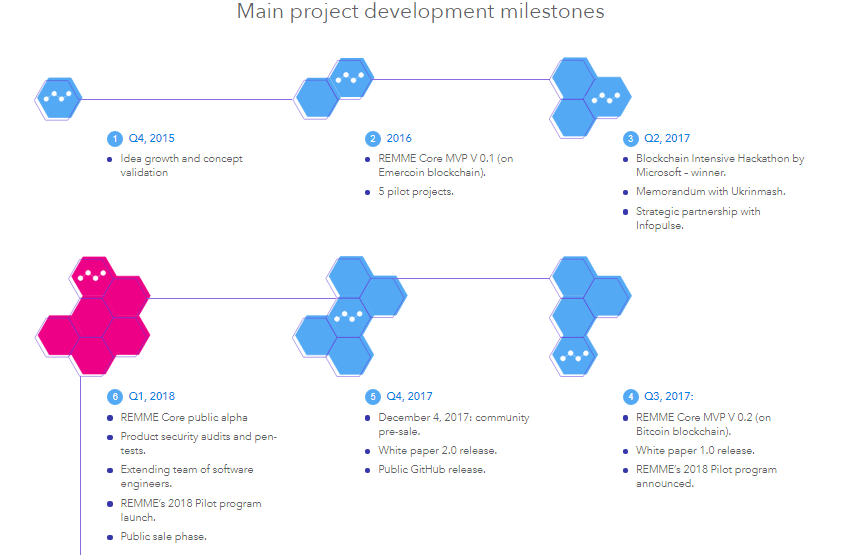 Main project development milestones

1 Q4, 2015

- Idea growth and concept validation

2 2016

- REMME Core MVP V 0.1 (on Emercoin blockchain).
- 5 pilot projects.

3 Q2, 2017

- Blockchain Intensive Hackathon by Microsoft - winner.
- Memorandum with Ukrinmash.
- Strategic partnership with Infopulse.

6 Q1, 2018

- REMME Core public alpha
- Product security audits and pen-tests.
- Extending team of software engineers.
- REMME's 2018 Pilot program launch.
- Public sale phase.

5 Q4, 2017

- December 4, 2017: community pre-sale.
- White paper 2.0 release.
- Public GitHub release.

4 Q3, 2017:

- REMME Core MVP V 0.2 (on Bitcoin blockchain).
- White paper 1.0 release.
- REMME's 2018 Pilot program announced.